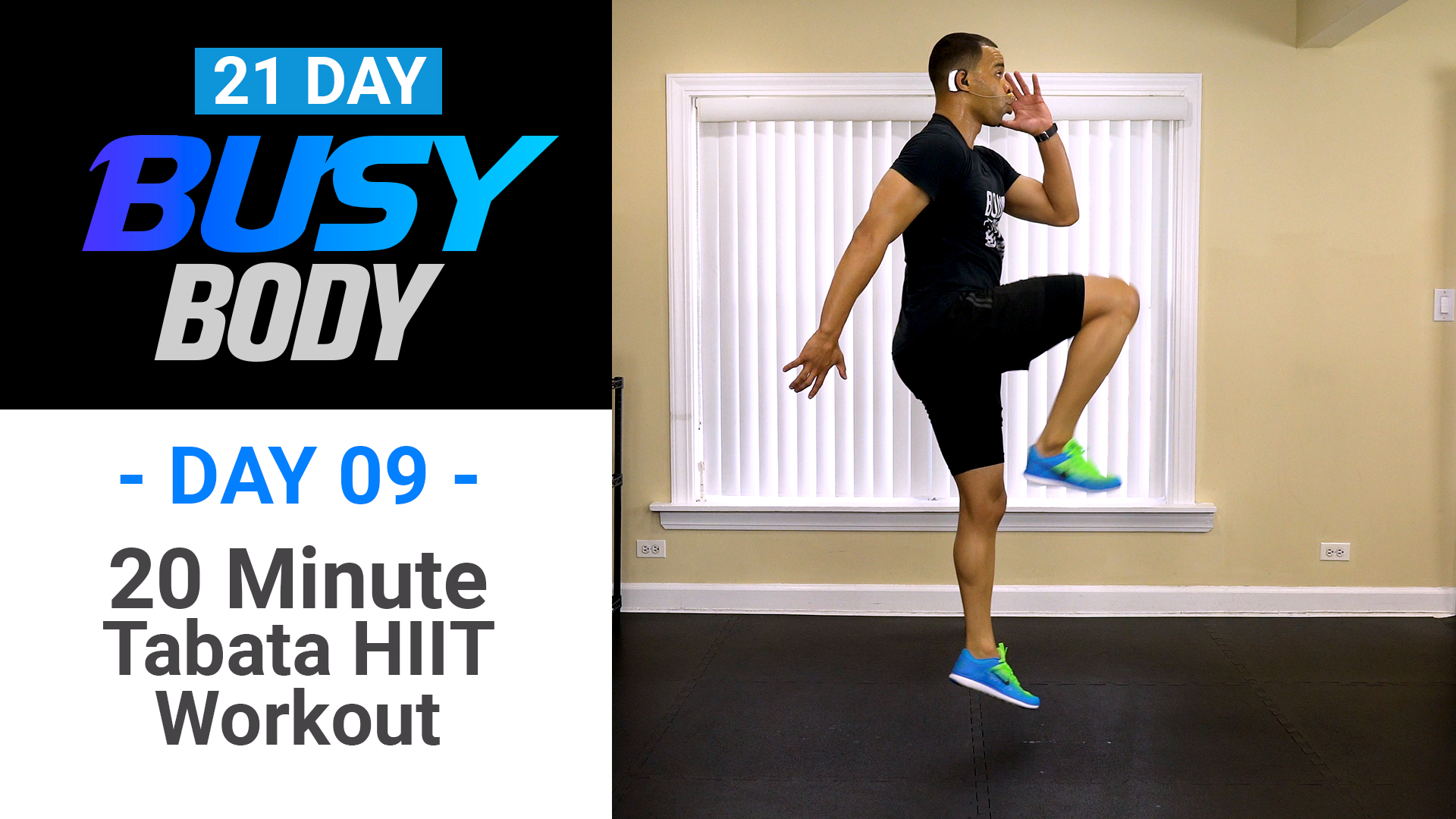 21 DAY
BUSY
BODY

- DAY 09 -
20 Minute
Tabata HIIT
Workout